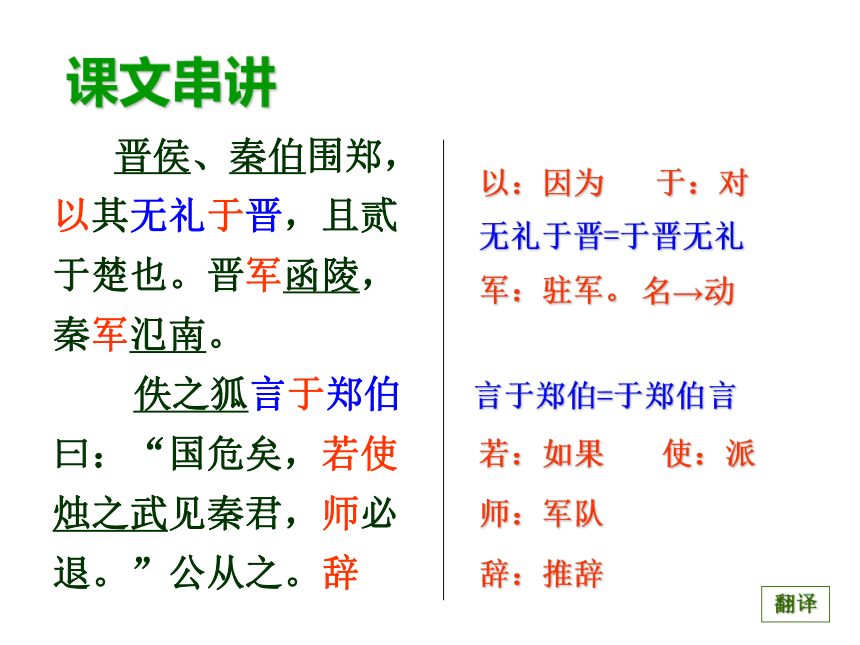 课文串讲

晋侯、秦伯围郑，以其无礼于晋，且贰于楚也。晋军函陵，秦军氾南。

佚之狐言于郑伯曰：“国危矣，若使烛之武见秦君，师必退。”公从之。辞

以：因为　　于：对

无礼于晋=于晋无礼

军：驻军。名→动

言于郑伯=于郑伯言

若：如果　　使：派

师：军队

辞：推辞

翻译